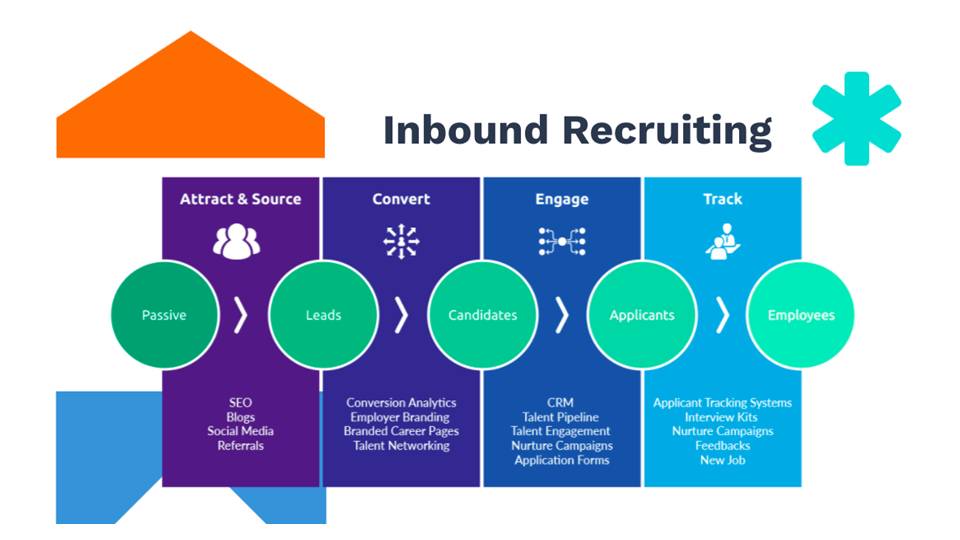 Inbound Recruiting

Attract & Source

Convert

Engage

Track

Passive

Leads

Candidates

Applicants

Employees

SEO
Blogs
Social Media
Referrals

Conversion Analytics
Employer Branding
Branded Career Pages
Talent Networking

CRM
Talent Pipeline
Talent Engagement
Nurture Campaigns
Application Forms

Applicant Tracking Systems
Interview Kits
Nurture Campaigns
Feedbacks
New Job